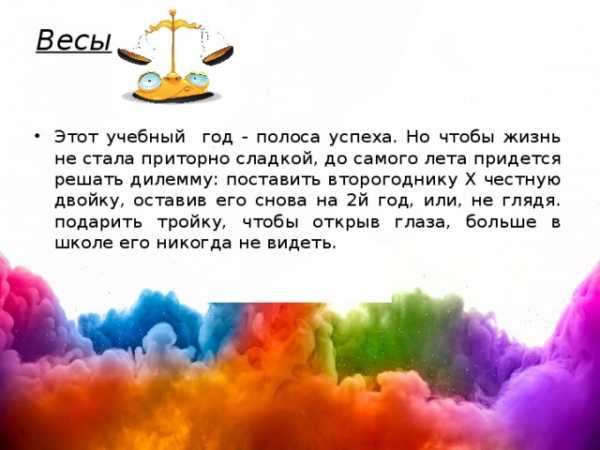 Весы

• Этот учебный год - полоса успеха. Но чтобы жизнь не стала приторно сладкой, до самого лета придется решать дилемму: поставить второгоднику Х честную двойку, оставив его снова на 2й год, или, не глядя. подарить тройку, чтобы открыв глаза, больше в школе его никогда не видеть.